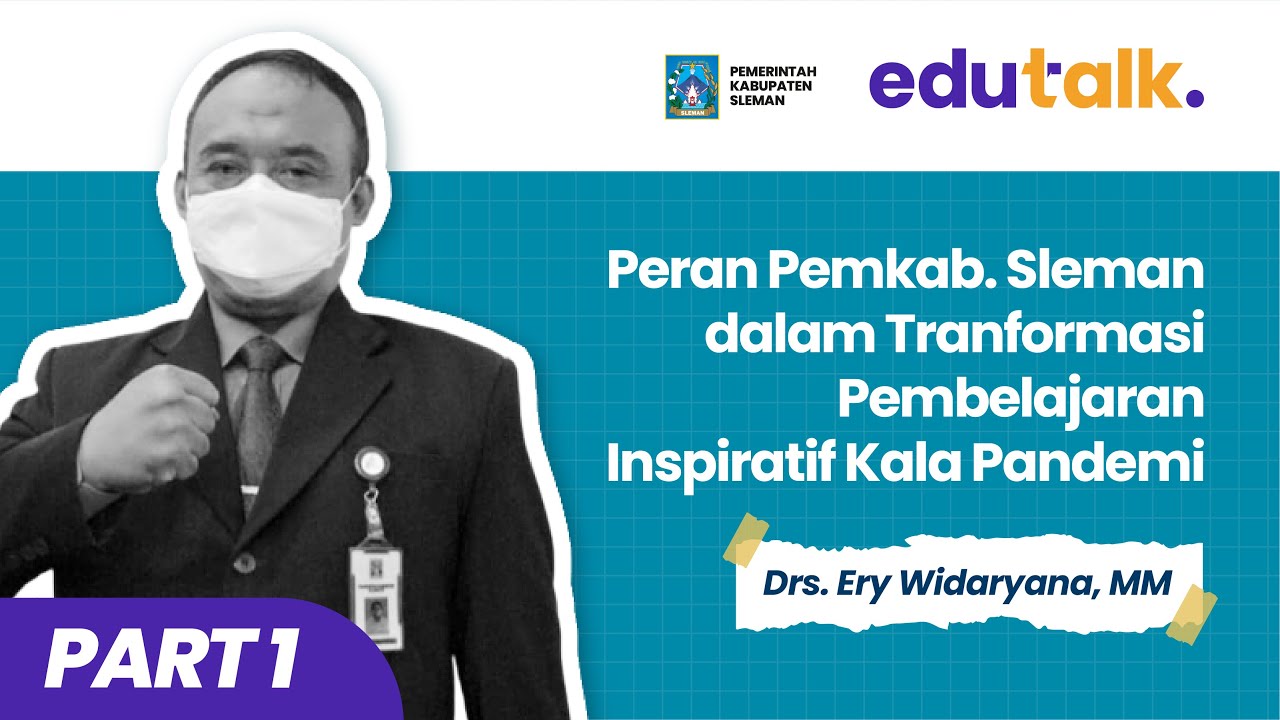 SLEMAN

PEMERINTAH KABUPATEN SLEMAN

edutalk.

Peran Pemkab. Sleman dalam Tranformasi Pembelajaran Inspiratif Kala Pandemi

Drs. Ery Widaryana, MM

PART 1